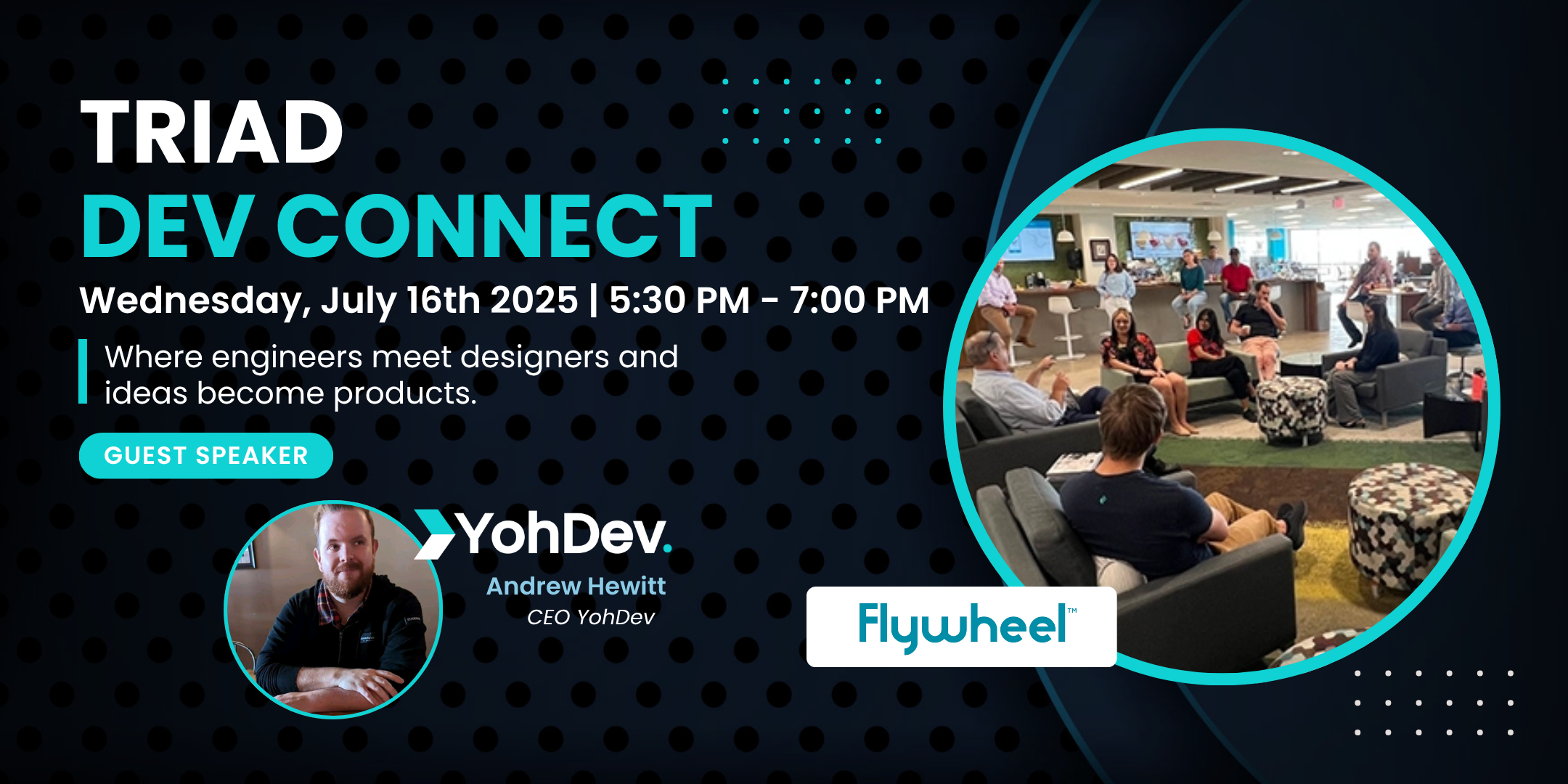 TRIAD
DEV CONNECT

Wednesday, July 16th 2025 | 5:30 PM - 7:00 PM

Where engineers meet designers and ideas become products.

GUEST SPEAKER

YohDev.

Andrew Hewitt
CEO YohDev

Flywheel™